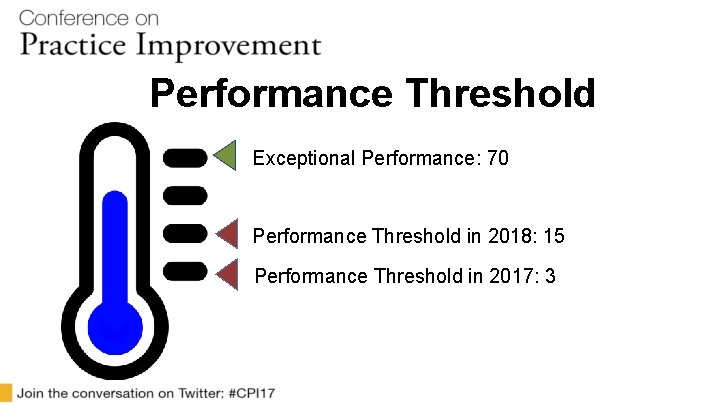 Conference on
Practice Improvement

Performance Threshold

Exceptional Performance: 70

Performance Threshold in 2018: 15

Performance Threshold in 2017: 3

Join the conversation on Twitter: #CPI17